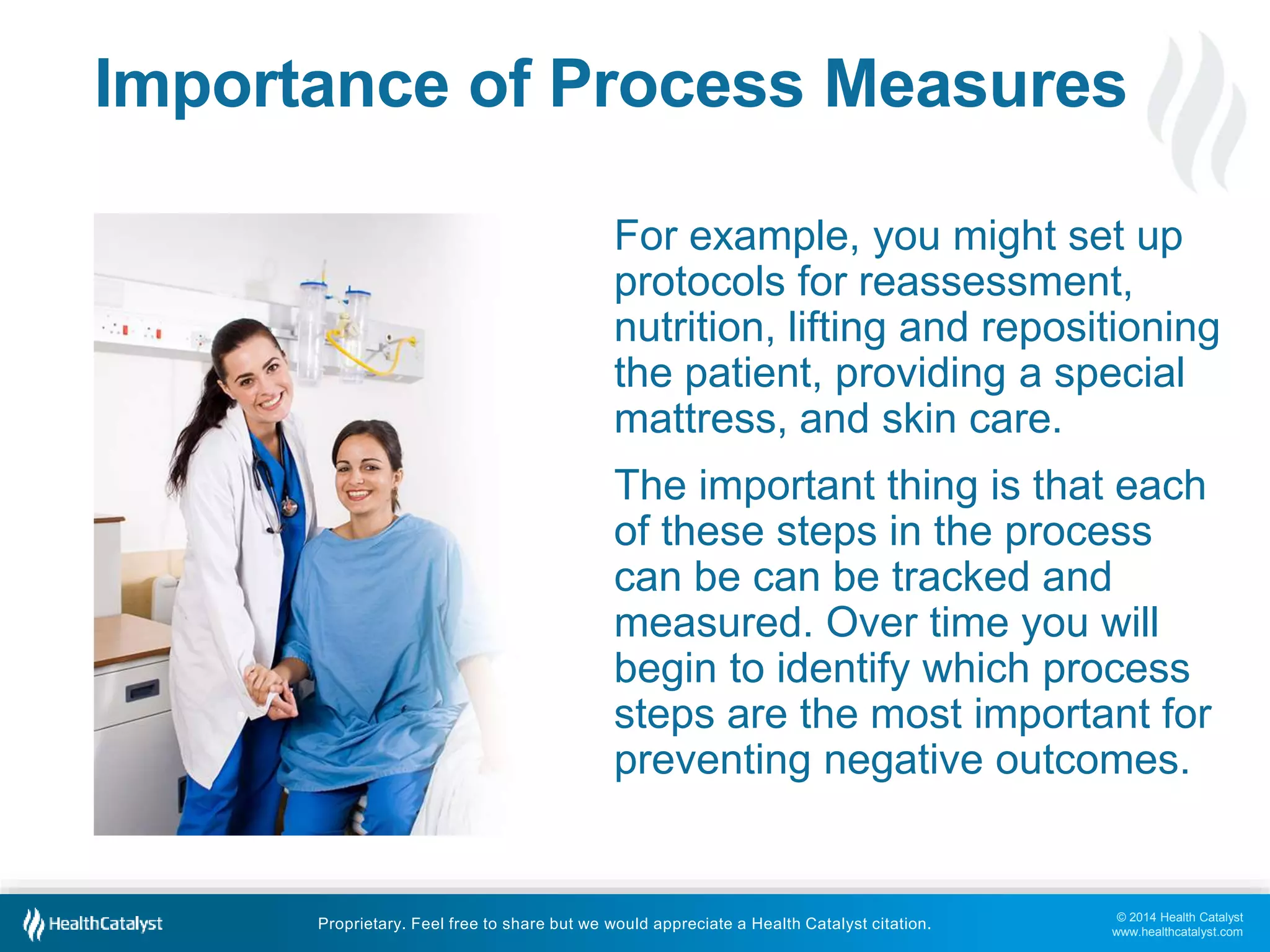 Importance of Process Measures

For example, you might set up protocols for reassessment, nutrition, lifting and repositioning the patient, providing a special mattress, and skin care.

The important thing is that each of these steps in the process can be can be tracked and measured. Over time you will begin to identify which process steps are the most important for preventing negative outcomes.

HealthCatalyst

Proprietary. Feel free to share but we would appreciate a Health Catalyst citation.

© 2014 Health Catalyst
www.healthcatalyst.com